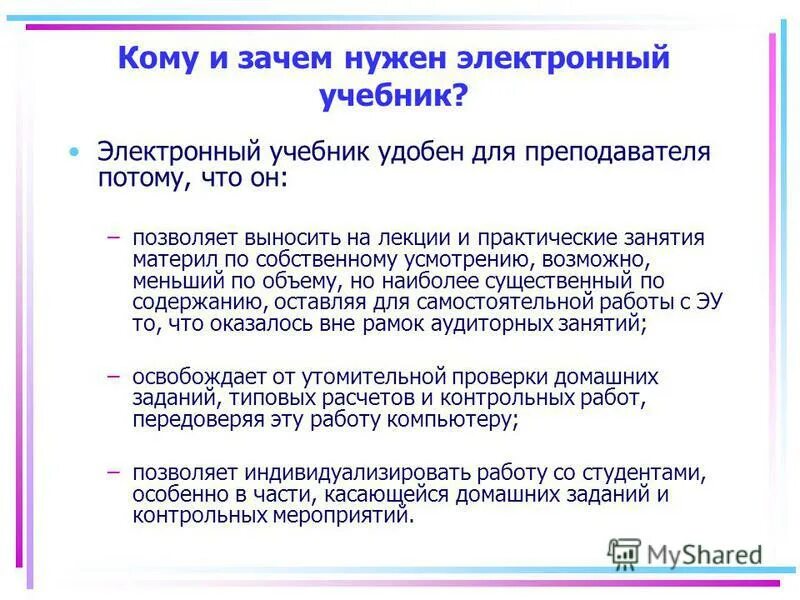 Кому и зачем нужен электронный учебник?

• Электронный учебник удобен для преподавателя потому, что он:

– позволяет выносить на лекции и практические занятия материл по собственному усмотрению, возможно, меньший по объему, но наиболее существенный по содержанию, оставляя для самостоятельной работы с ЭУ то, что оказалось вне рамок аудиторных занятий;

– освобождает от утомительной проверки домашних заданий, типовых расчетов и контрольных работ, передоверяя эту работу компьютеру;

– позволяет индивидуализировать работу со студентами, особенно в части, касающейся домашних заданий и контрольных мероприятий.

MyShared